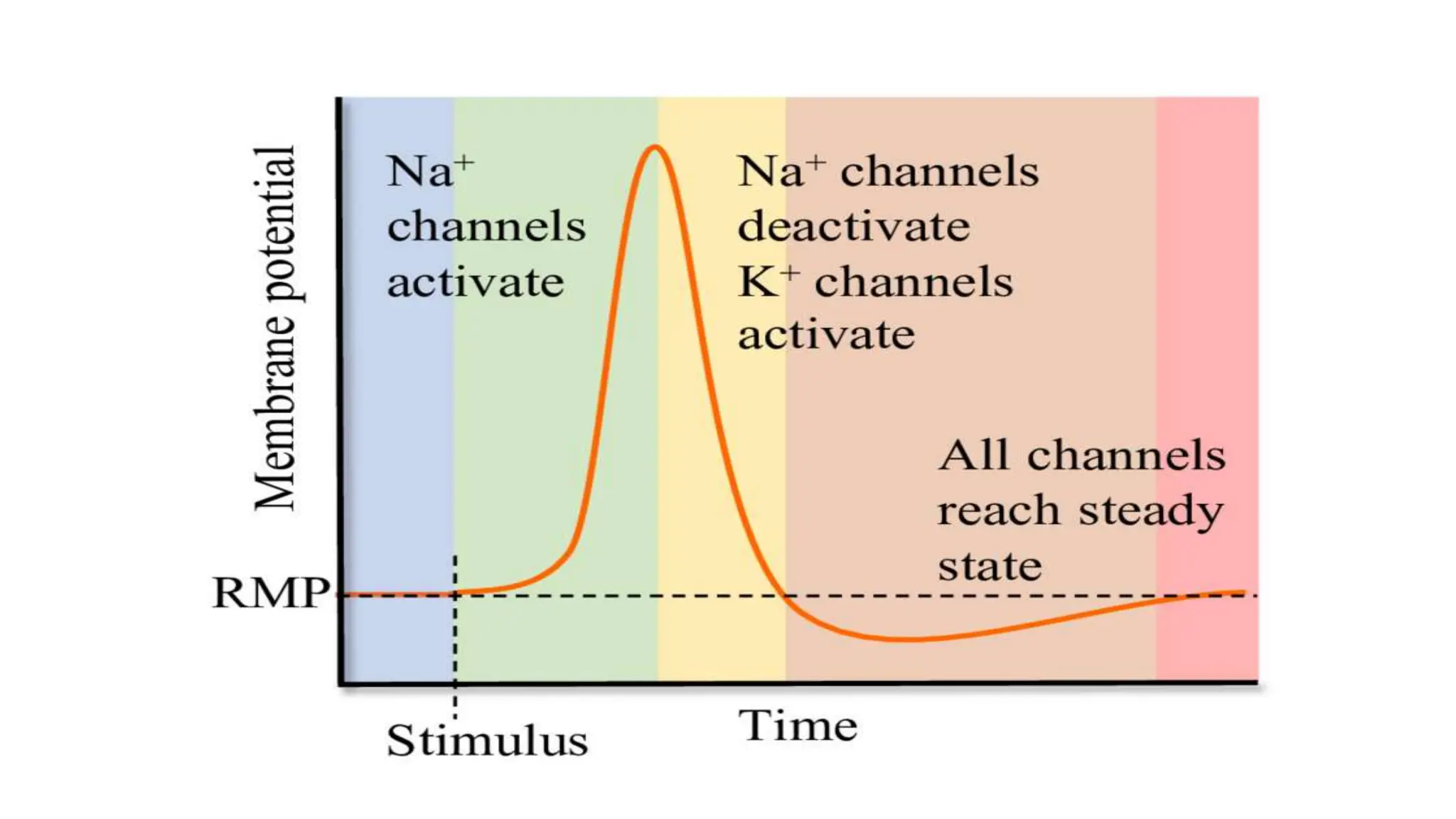 Membrane potential

$Na^+$ channels activate

$Na^+$ channels deactivate
$K^+$ channels activate

All channels reach steady state

RMP

Stimulus

Time